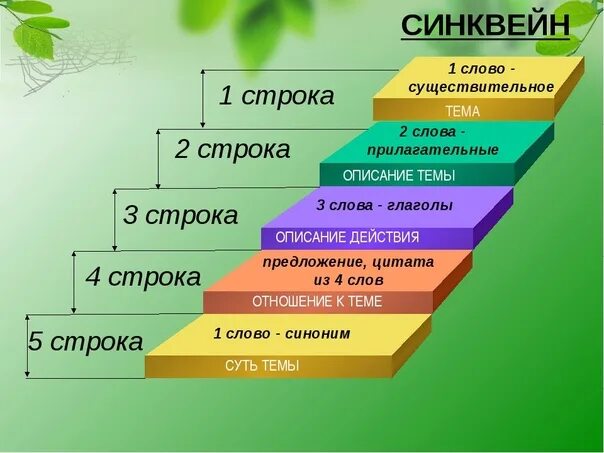 СИНКВЕЙН

1 строка

1 слово - существительное

ТЕМА

2 строка

2 слова - прилагательные

ОПИСАНИЕ ТЕМЫ

3 строка

3 слова - глаголы

ОПИСАНИЕ ДЕЙСТВИЯ

4 строка

предложение, цитата из 4 слов

ОТНОШЕНИЕ К ТЕМЕ

5 строка

1 слово - синоним

СУТЬ ТЕМЫ